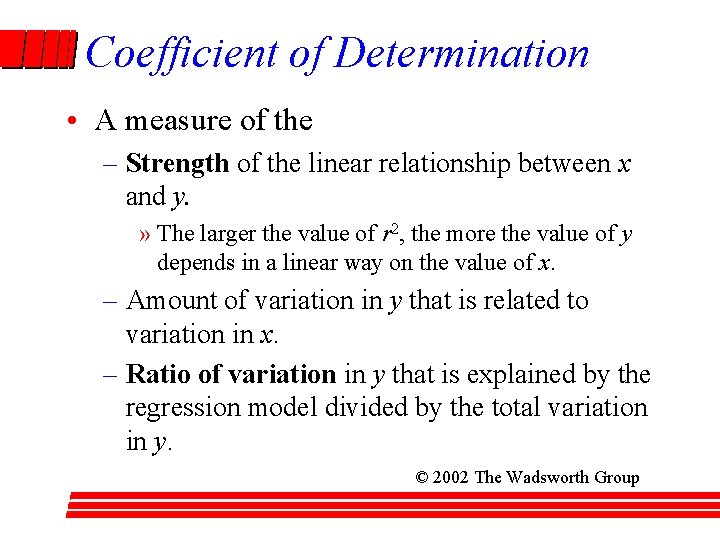 Coefficient of Determination

• A measure of the

– Strength of the linear relationship between $x$ and $y$.

» The larger the value of $r^2$, the more the value of $y$ depends in a linear way on the value of $x$.

– Amount of variation in $y$ that is related to variation in $x$.

– Ratio of variation in $y$ that is explained by the regression model divided by the total variation in $y$.

© 2002 The Wadsworth Group